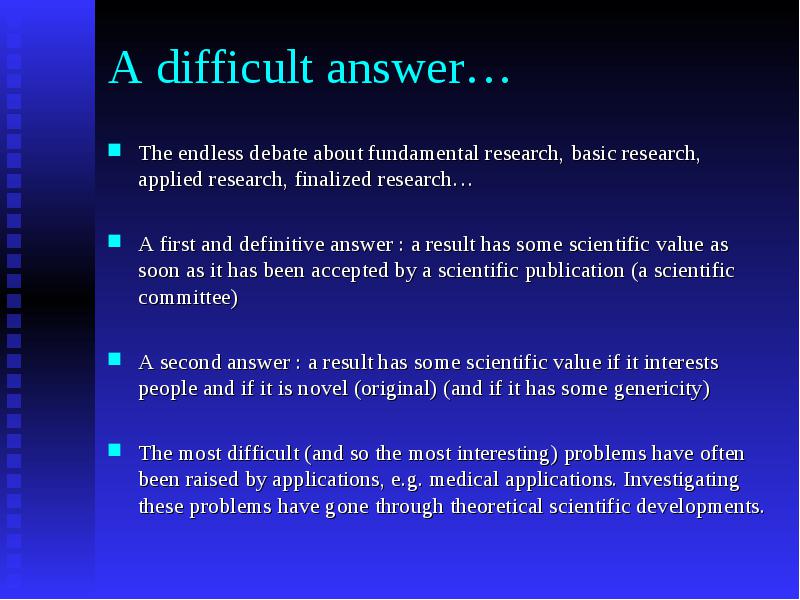 A difficult answer…

The endless debate about fundamental research, basic research, applied research, finalized research…

A first and definitive answer : a result has some scientific value as soon as it has been accepted by a scientific publication (a scientific committee)

A second answer : a result has some scientific value if it interests people and if it is novel (original) (and if it has some genericity)

The most difficult (and so the most interesting) problems have often been raised by applications, e.g. medical applications. Investigating these problems have gone through theoretical scientific developments.